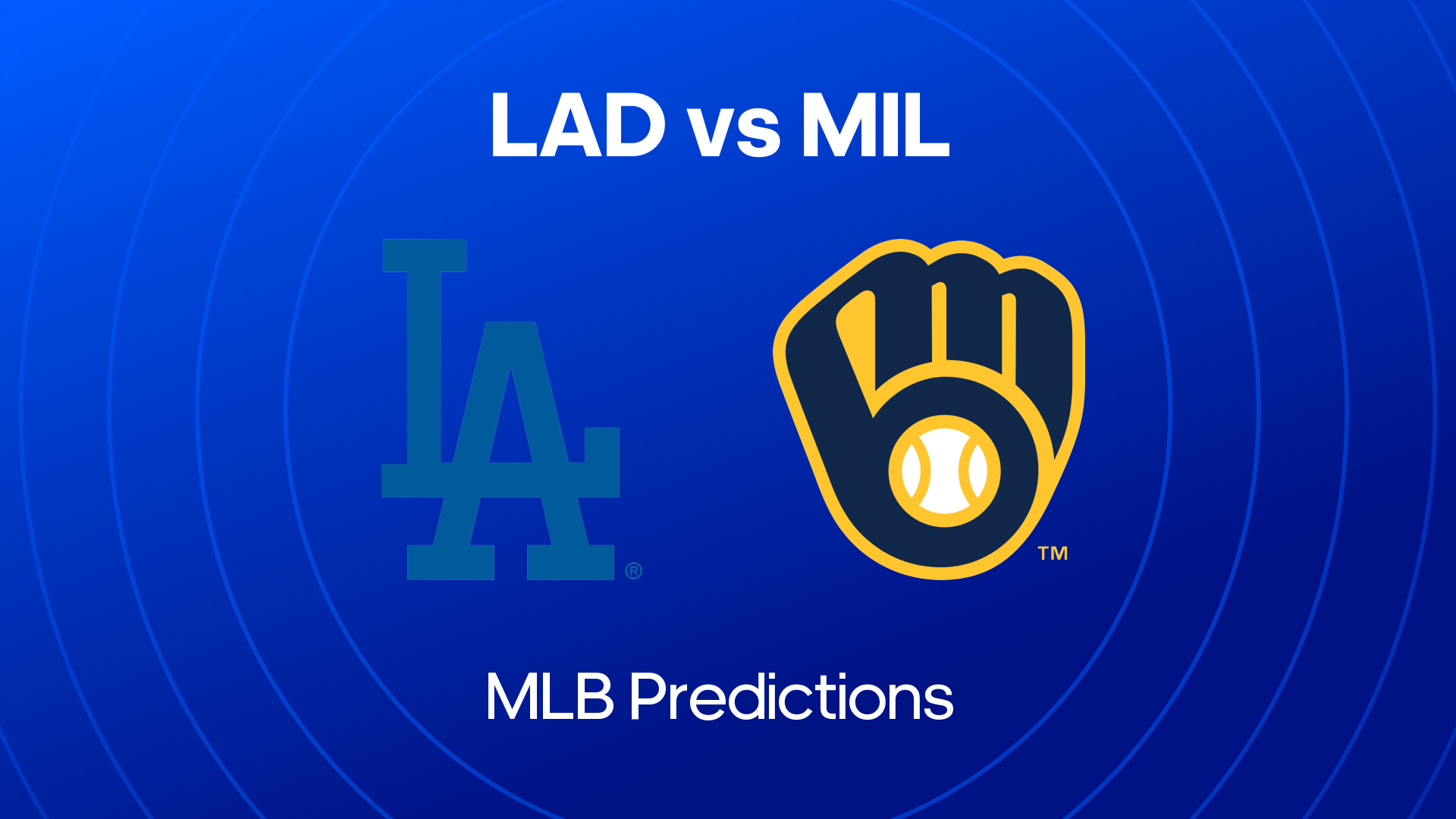 LAD vs MIL

LA ®

TM

MLB Predictions